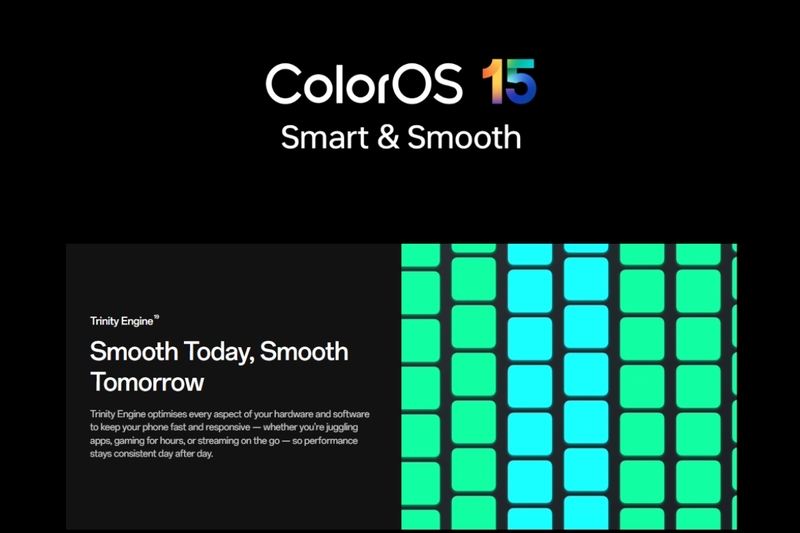 ColorOS 15
Smart & Smooth

Trinity Engine$^{19}$

Smooth Today, Smooth Tomorrow

Trinity Engine optimises every aspect of your hardware and software to keep your phone fast and responsive — whether you're juggling apps, gaming for hours, or streaming on the go — so performance stays consistent day after day.